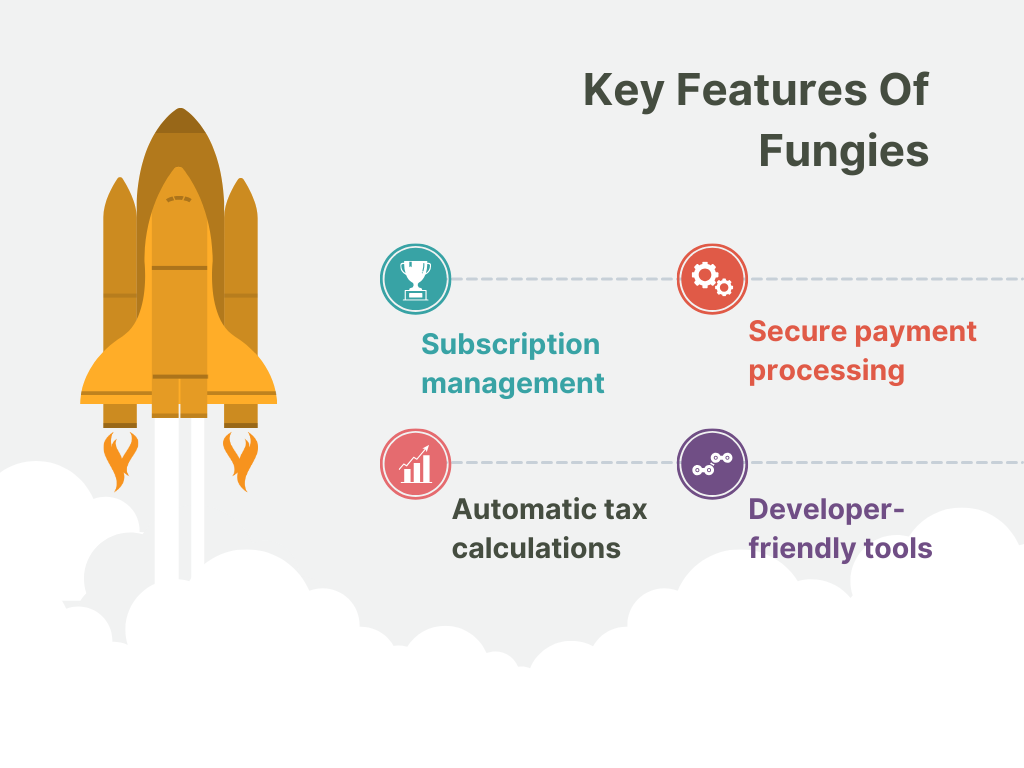 Key Features Of Fungies

Subscription management

Secure payment processing

Automatic tax calculations

Developer-friendly tools